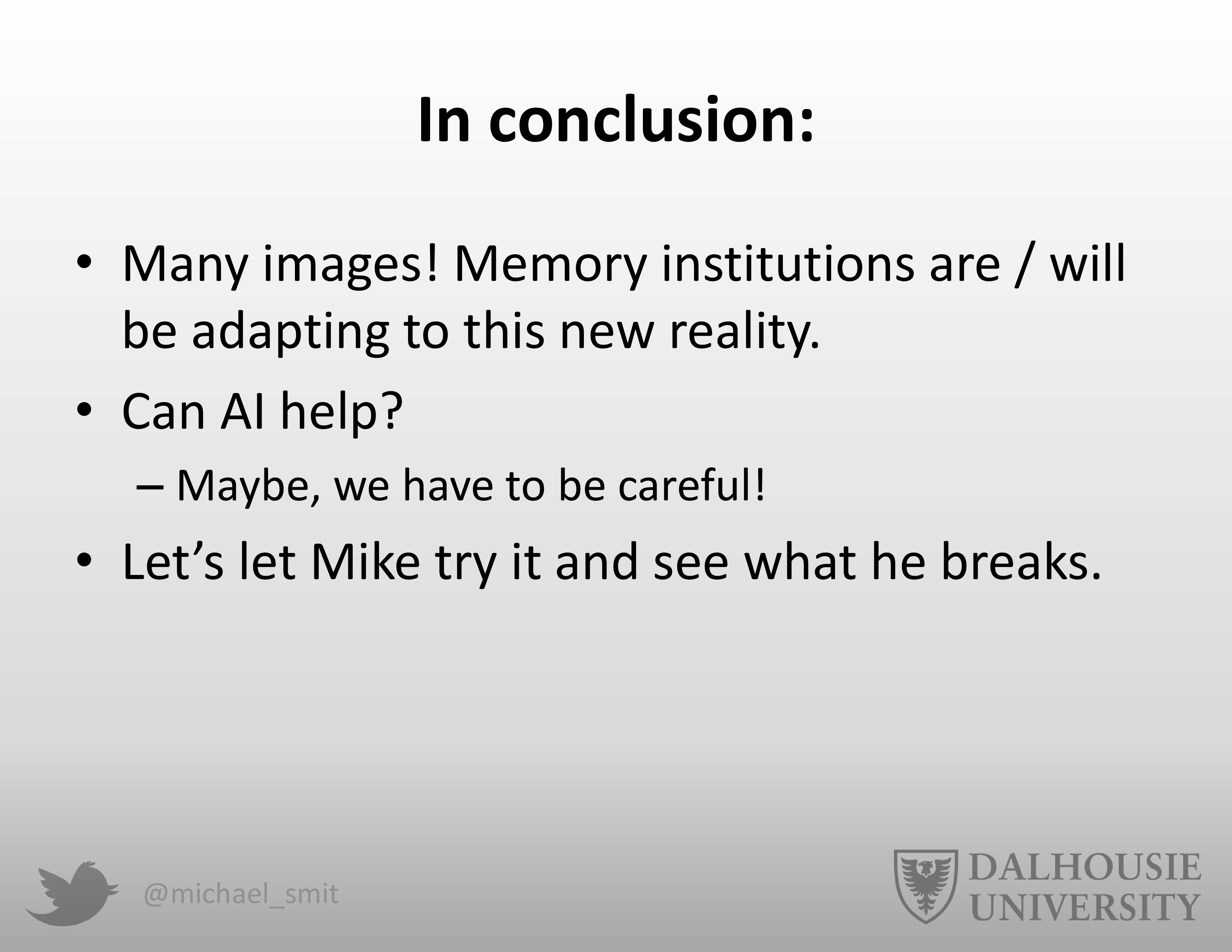 In conclusion:

• Many images! Memory institutions are / will be adapting to this new reality.
• Can AI help?
– Maybe, we have to be careful!
• Let’s let Mike try it and see what he breaks.

@michael_smit

DALHOUSIE UNIVERSITY